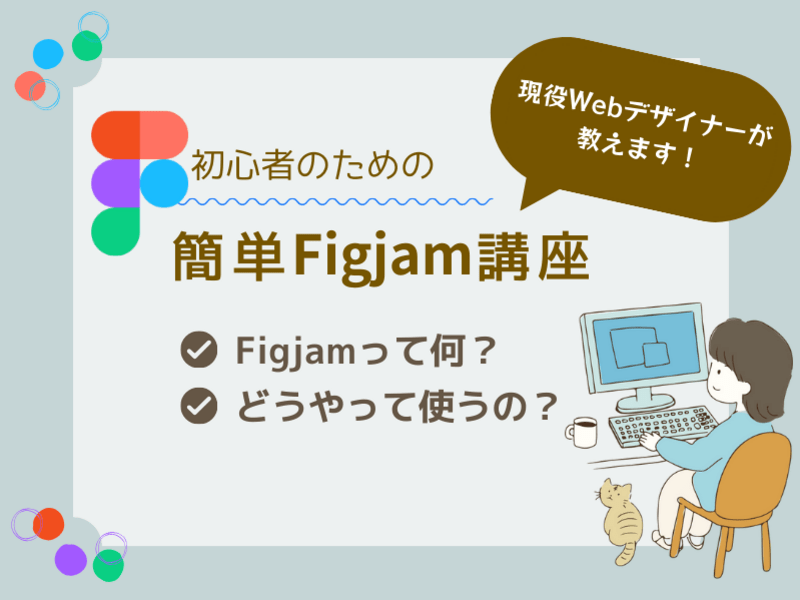 現役Webデザイナーが教えます！

初心者のための

簡単Figjam講座

Figjamって何？
どうやって使うの？